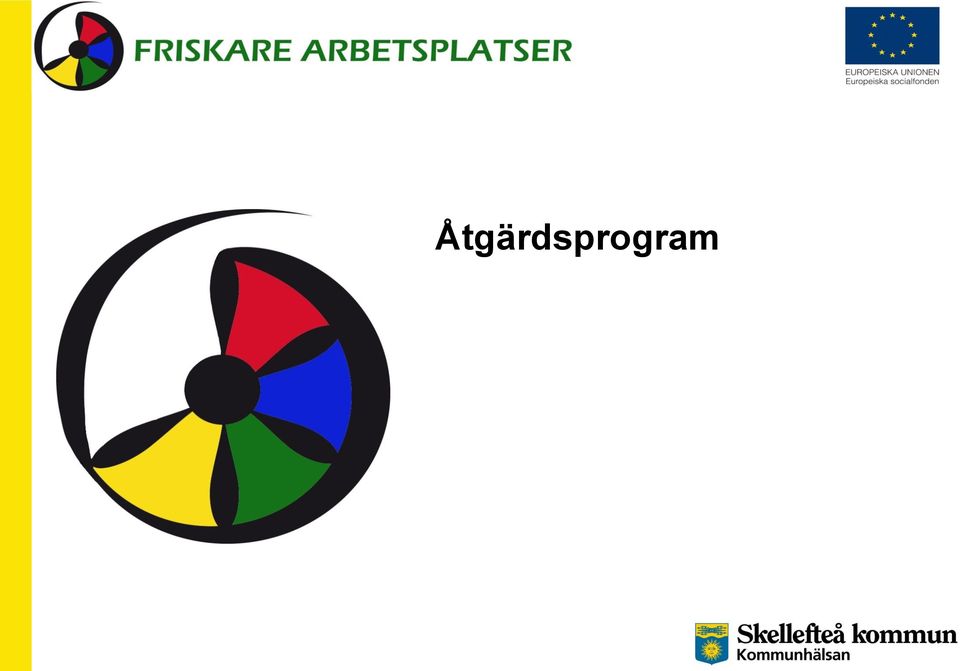 FRISKARE ARBETSPLATSER

EUROPEISKA UNIONEN
Europeiska socialfonden

Åtgärdsprogram

Skellefteå kommun
Kommunhälsan